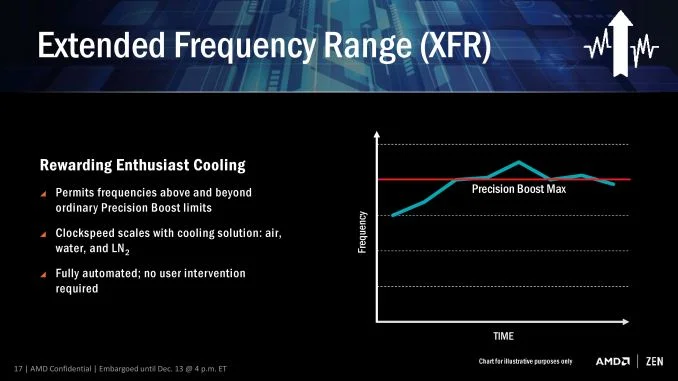 Extended Frequency Range (XFR)

Rewarding Enthusiast Cooling

Permits frequencies above and beyond ordinary Precision Boost limits

Clockspeed scales with cooling solution: air, water, and $LN_2$

Fully automated; no user intervention required

Frequency

Precision Boost Max

TIME

Chart for illustrative purposes only

AMD | ZEN

17 | AMD Confidential | Embargoed until Dec. 13 @ 4 p.m. ET